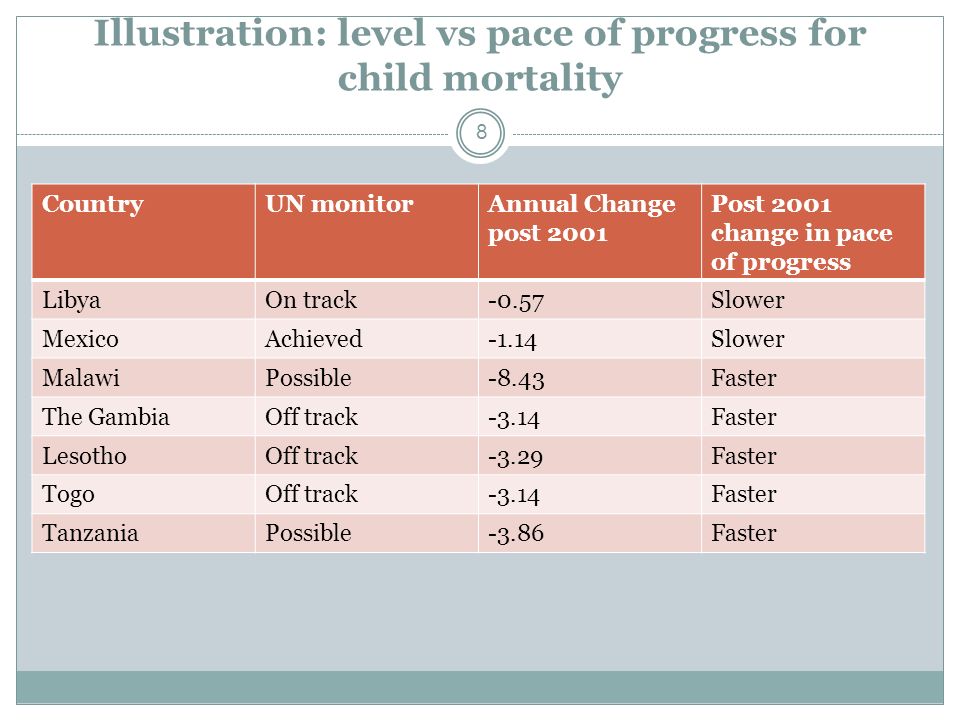 Illustration: level vs pace of progress for child mortality

8

| Country | UN monitor | Annual Change post 2001 | Post 2001 change in pace of progress |
|---|---|---|---|
| Libya | On track | -0.57 | Slower |
| Mexico | Achieved | -1.14 | Slower |
| Malawi | Possible | -8.43 | Faster |
| The Gambia | Off track | -3.14 | Faster |
| Lesotho | Off track | -3.29 | Faster |
| Togo | Off track | -3.14 | Faster |
| Tanzania | Possible | -3.86 | Faster |